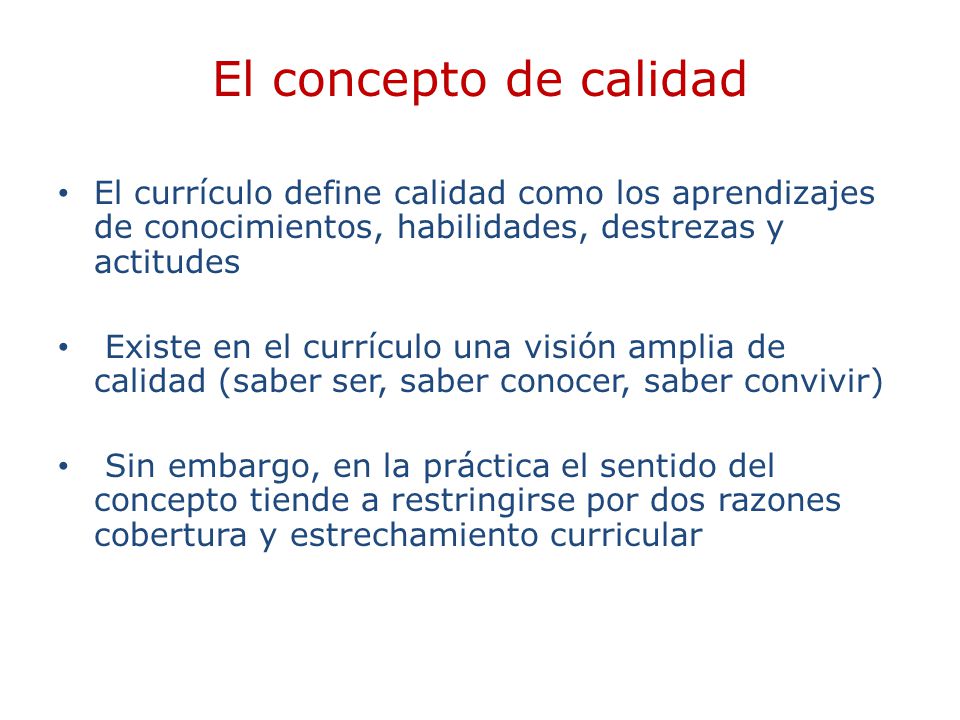 El concepto de calidad

• El currículo define calidad como los aprendizajes de conocimientos, habilidades, destrezas y actitudes

• Existe en el currículo una visión amplia de calidad (saber ser, saber conocer, saber convivir)

• Sin embargo, en la práctica el sentido del concepto tiende a restringirse por dos razones cobertura y estrechamiento curricular